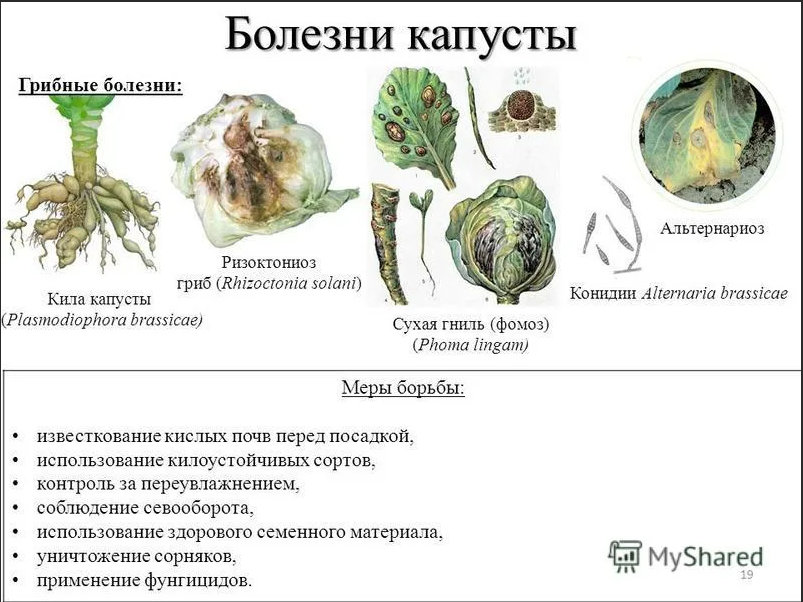 Болезни капусты

Грибные болезни:

Кила капусты
(Plasmodiophora brassicae)

Ризоктониоз
гриб (Rhizoctonia solani)

1 2 3 4 5 6

Сухая гниль (фомоз)
(Phoma lingam)

Альтернариоз

Конидии Alternaria brassicae

Меры борьбы:

• известкование кислых почв перед посадкой,
• использование килоустойчивых сортов,
• контроль за переувлажнением,
• соблюдение севооборота,
• использование здорового семенного материала,
• уничтожение сорняков,
• применение фунгицидов.

MyShared

19